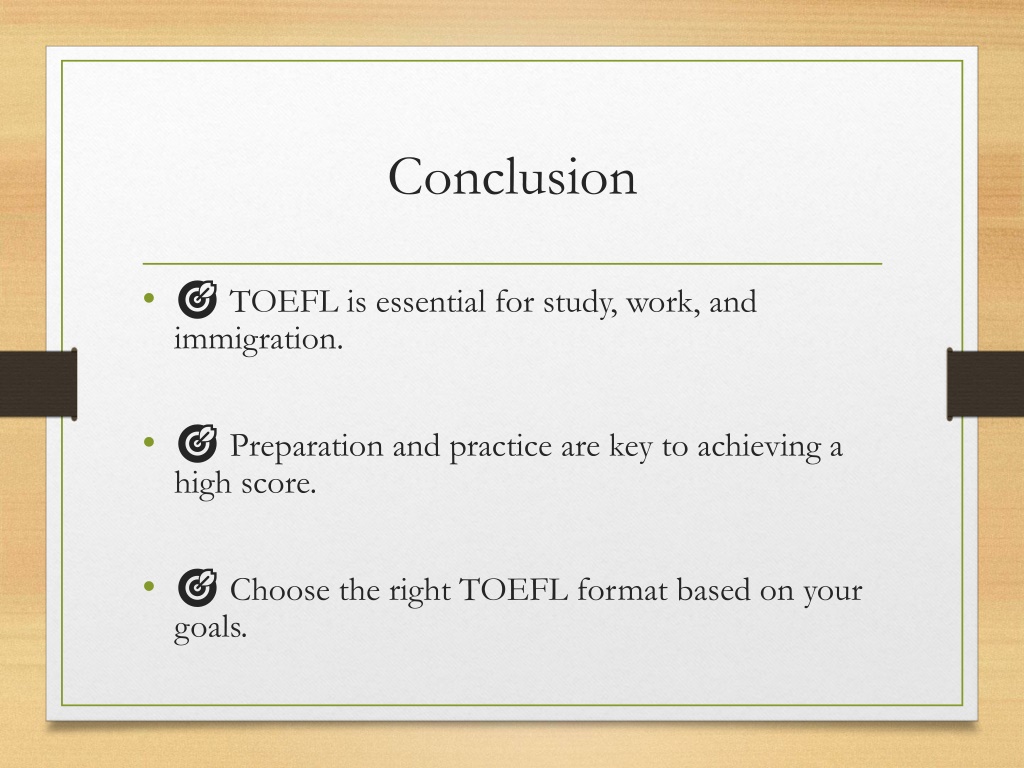 Conclusion

• 🎯 TOEFL is essential for study, work, and immigration.

• 🎯 Preparation and practice are key to achieving a high score.

• 🎯 Choose the right TOEFL format based on your goals.